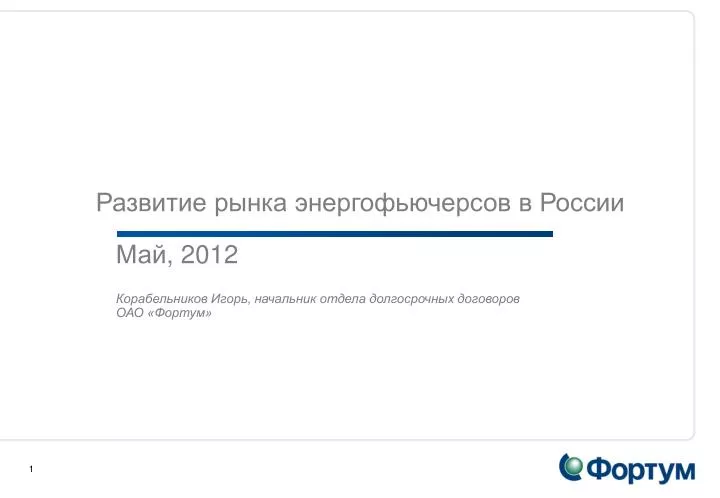 Развитие рынка энергофьючерсов в России

Май, 2012

Корабельников Игорь, начальник отдела долгосрочных договоров
ОАО «Фортум»

1

Фортум